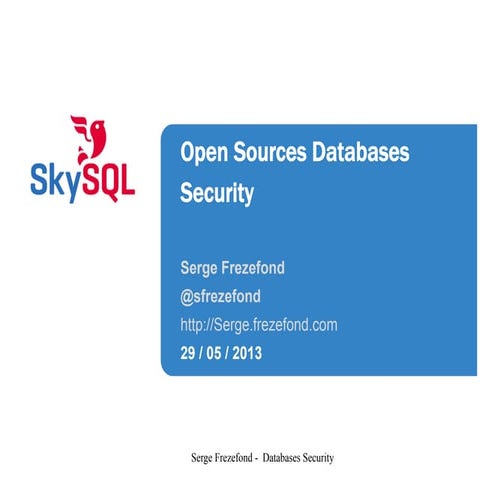 SkySQL

Open Sources Databases Security

Serge Frezefond
@sfrezefond
http://Serge.frezefond.com
29 / 05 / 2013

Serge Frezefond - Databases Security